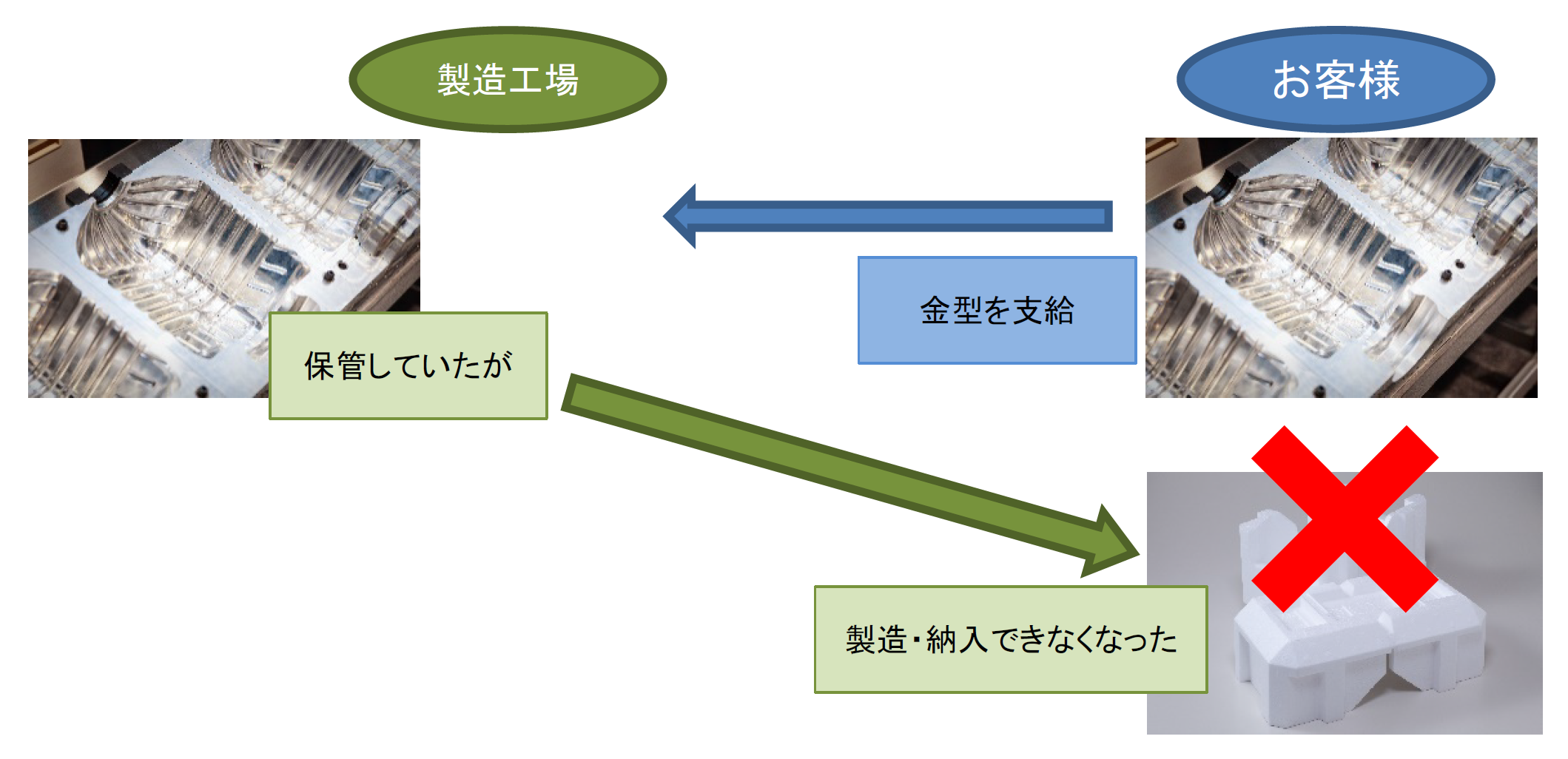 製造工場

お客様

金型を支給

保管していたが

製造・納入できなくなった